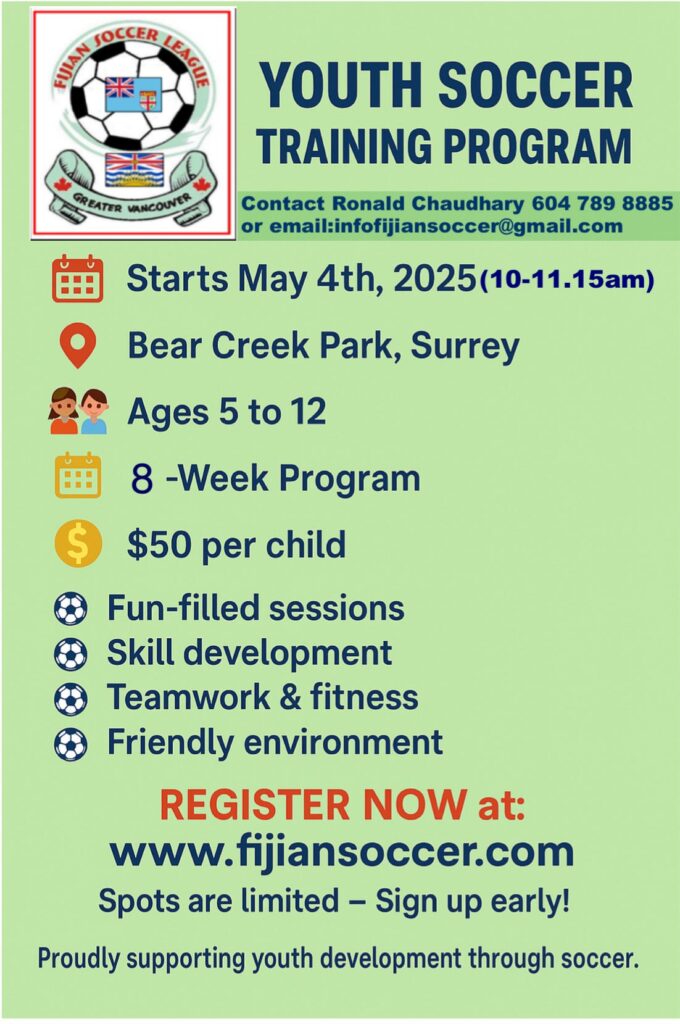 FIJIAN SOCCER LEAGUE
GREATER VANCOUVER

YOUTH SOCCER
TRAINING PROGRAM

Contact Ronald Chaudhary 604 789 8885
or email:infofijiansoccer@gmail.com

Starts May 4th, 2025(10-11.15am)

Bear Creek Park, Surrey

Ages 5 to 12

8 -Week Program

$50 per child

Fun-filled sessions
Skill development
Teamwork & fitness
Friendly environment

REGISTER NOW at:
www.fijiansoccer.com
Spots are limited – Sign up early!

Proudly supporting youth development through soccer.